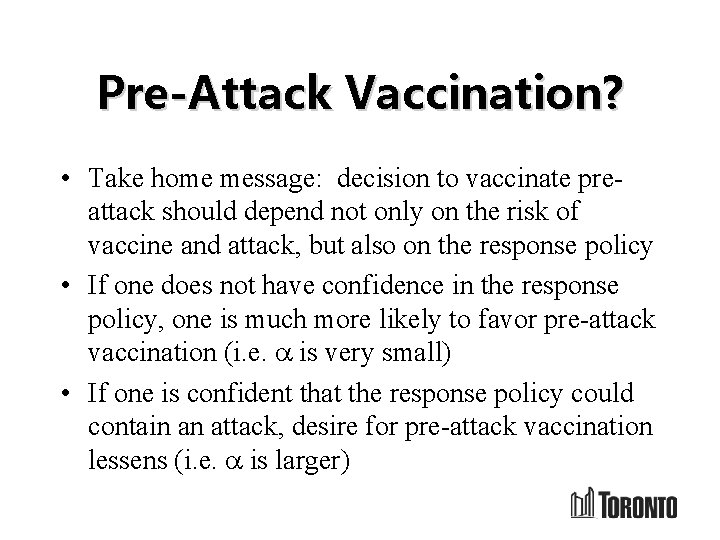 Pre-Attack Vaccination?

• Take home message: decision to vaccinate pre-attack should depend not only on the risk of vaccine and attack, but also on the response policy

• If one does not have confidence in the response policy, one is much more likely to favor pre-attack vaccination (i.e. $\alpha$ is very small)

• If one is confident that the response policy could contain an attack, desire for pre-attack vaccination lessens (i.e. $\alpha$ is larger)

TORONTO